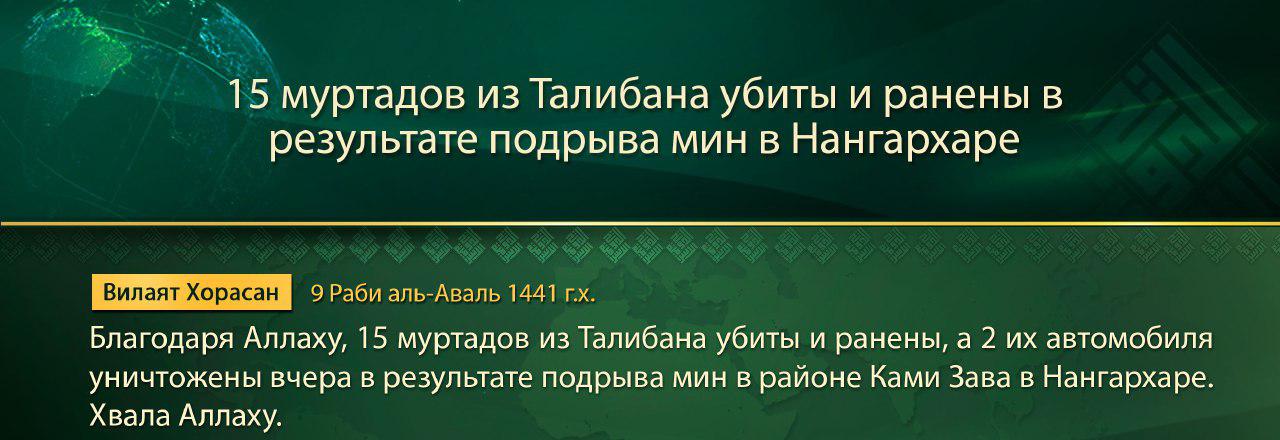 15 муртадов из Талибана убиты и ранены в результате подрыва мин в Нангархаре

Вилаят Хорасан 9 Раби аль-Аваль 1441 г.х.

Благодаря Аллаху, 15 муртадов из Талибана убиты и ранены, а 2 их автомобиля уничтожены вчера в результате подрыва мин в районе Ками Зава в Нангархаре. Хвала Аллаху.